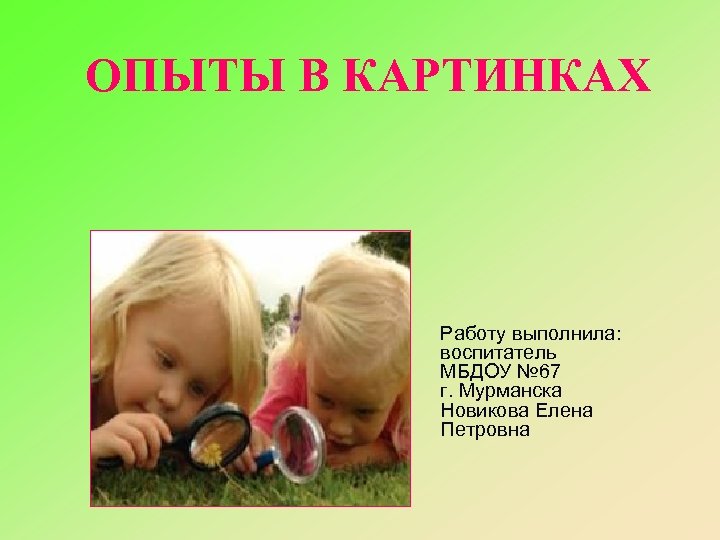 ОПЫТЫ В КАРТИНКАХ

Работу выполнила: воспитатель МБДОУ №67 г. Мурманска Новикова Елена Петровна